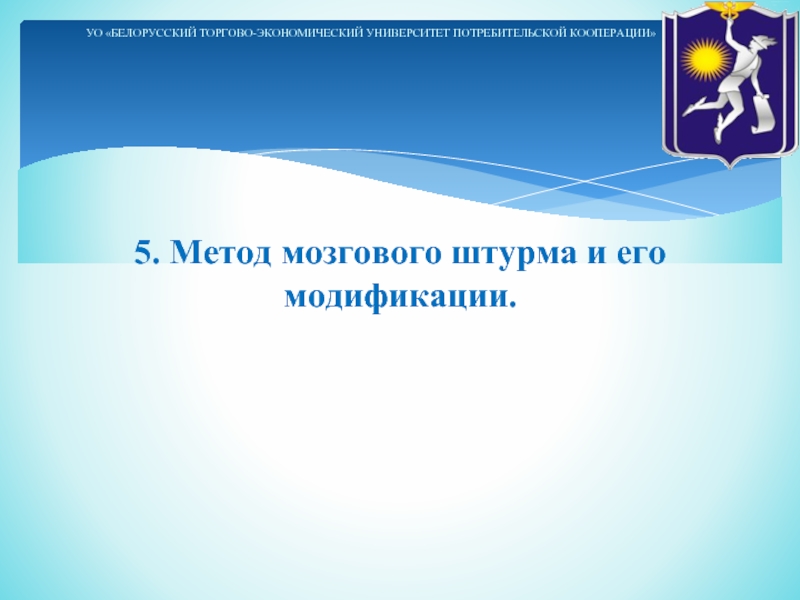 УО «БЕЛОРУССКИЙ ТОРГОВО-ЭКОНОМИЧЕСКИЙ УНИВЕРСИТЕТ ПОТРЕБИТЕЛЬСКОЙ КООПЕРАЦИИ»

5. Метод мозгового штурма и его модификации.